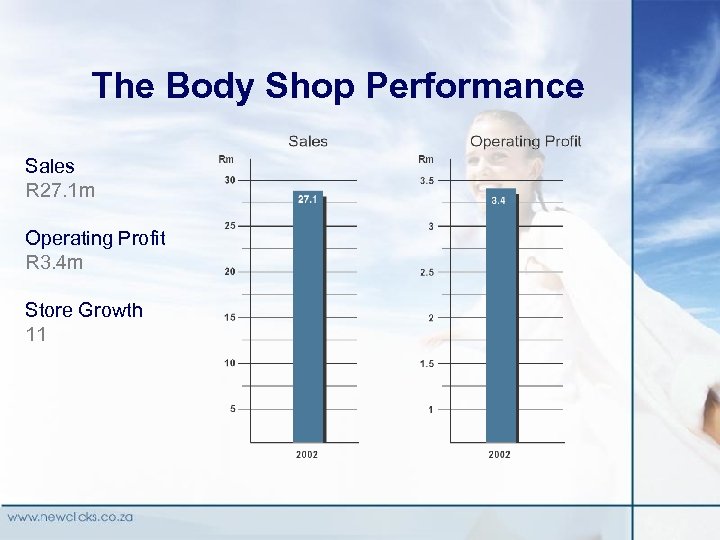 The Body Shop Performance

Sales
R27.1m

Operating Profit
R3.4m

Store Growth
11

Sales

Rm
30
25
20
15
10
5
27.1
2002

Operating Profit

Rm
3.5
3
2.5
2
1.5
1
3.4
2002

www.newclicks.co.za